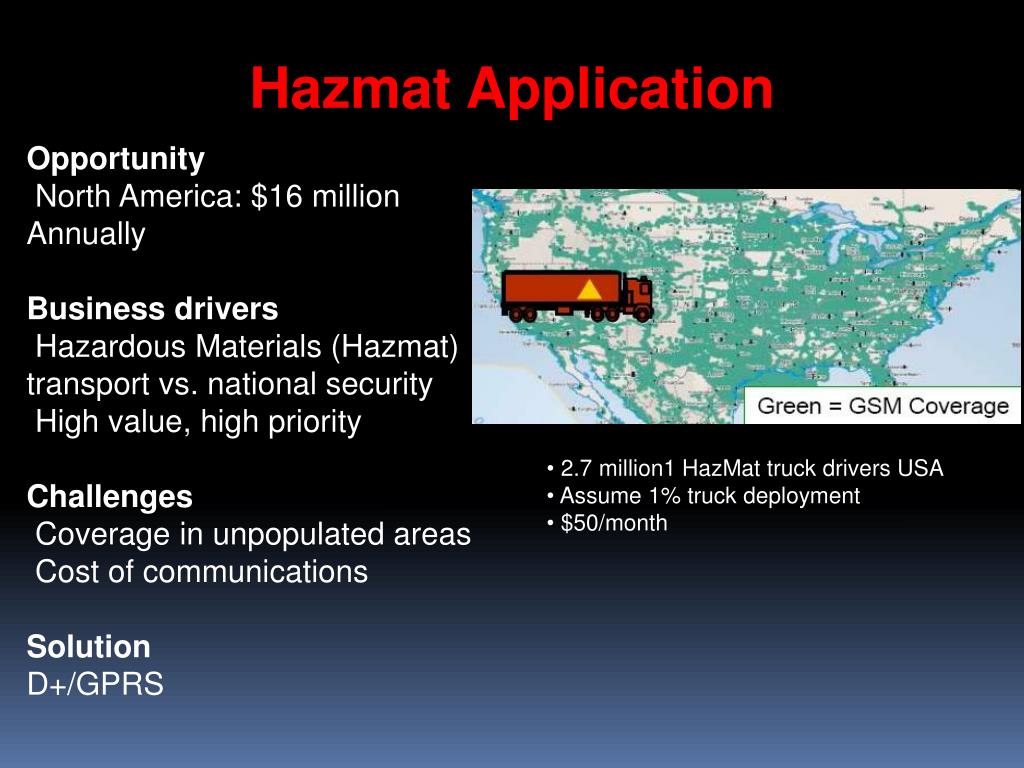 Hazmat Application

Opportunity
North America: $16 million Annually

Business drivers
Hazardous Materials (Hazmat) transport vs. national security
High value, high priority

Challenges
Coverage in unpopulated areas
Cost of communications

Solution
D+/GPRS

Green = GSM Coverage

• 2.7 million1 HazMat truck drivers USA
• Assume 1% truck deployment
• $50/month